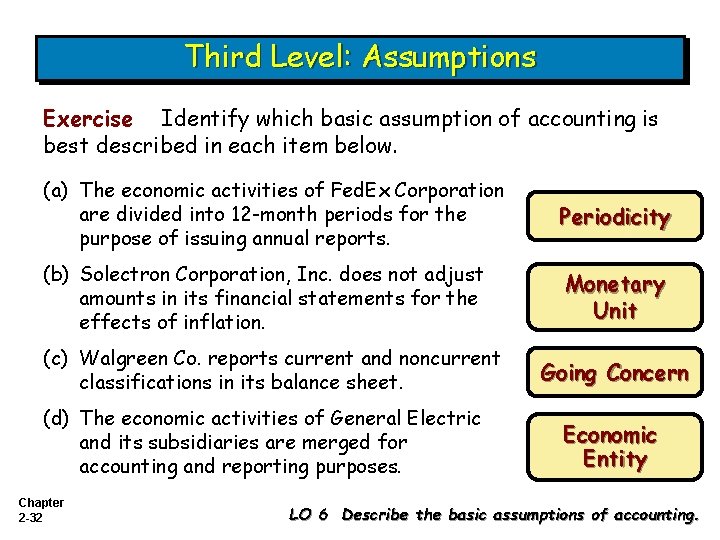 Third Level: Assumptions

Exercise Identify which basic assumption of accounting is best described in each item below.

(a) The economic activities of FedEx Corporation are divided into 12-month periods for the purpose of issuing annual reports.

Periodicity

(b) Solectron Corporation, Inc. does not adjust amounts in its financial statements for the effects of inflation.

Monetary Unit

(c) Walgreen Co. reports current and noncurrent classifications in its balance sheet.

Going Concern

(d) The economic activities of General Electric and its subsidiaries are merged for accounting and reporting purposes.

Economic Entity

Chapter 2-32

LO 6 Describe the basic assumptions of accounting.